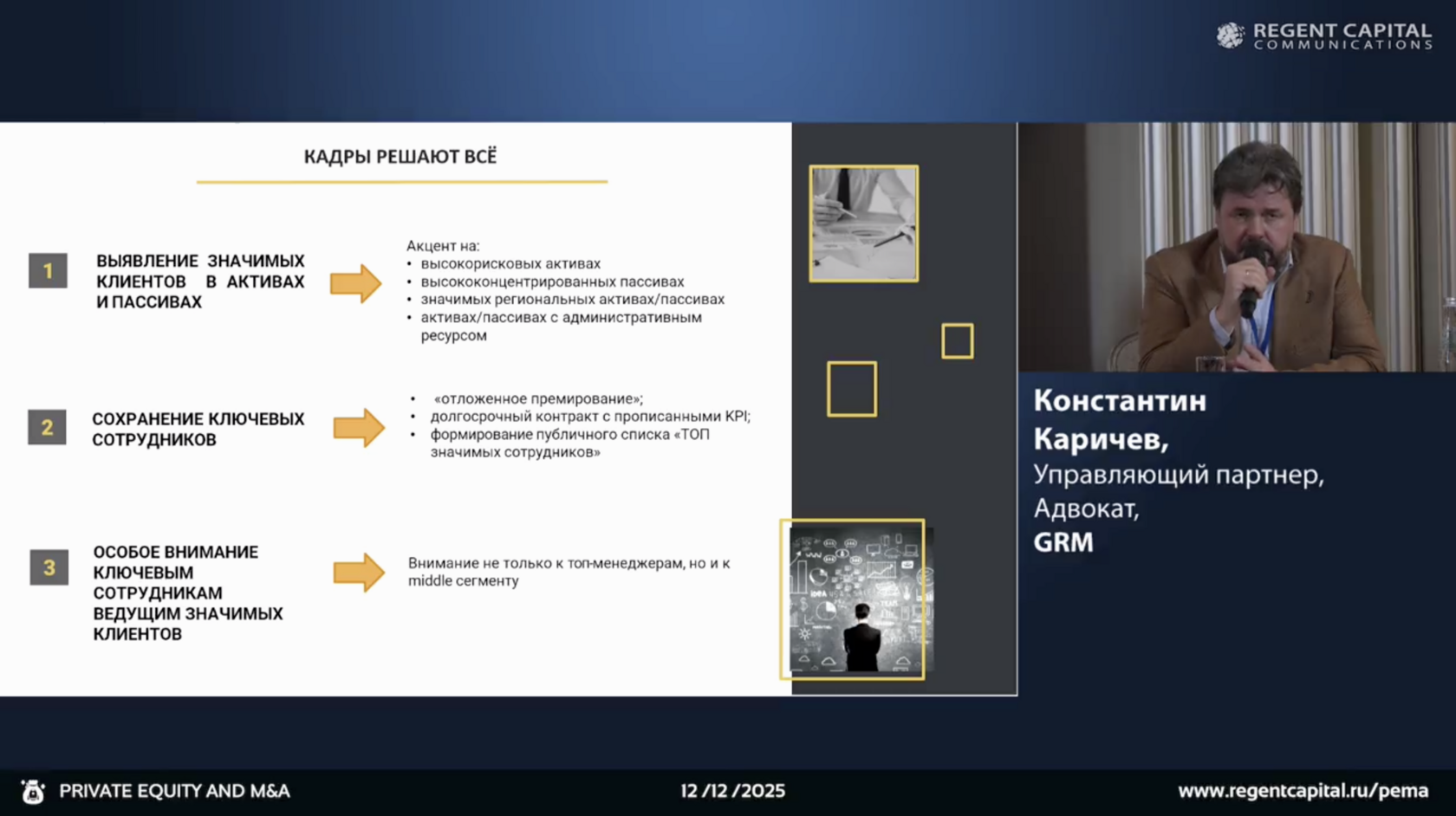 REGENT CAPITAL
COMMUNICATIONS

КАДРЫ РЕШАЮТ ВСЁ

1 ВЫЯВЛЕНИЕ ЗНАЧИМЫХ КЛИЕНТОВ В АКТИВАХ И ПАССИВАХ

Акцент на:
• высокорисковых активах
• высококонцентрированных пассивах
• значимых региональных активах/пассивах
• активах/пассивах с административным ресурсом

2 СОХРАНЕНИЕ КЛЮЧЕВЫХ СОТРУДНИКОВ

• «отложенное премирование»;
• долгосрочный контракт с прописанными KPI;
• формирование публичного списка «ТОП значимых сотрудников»

3 ОСОБОЕ ВНИМАНИЕ КЛЮЧЕВЫМ СОТРУДНИКАМ ВЕДУЩИМ ЗНАЧИМЫХ КЛИЕНТОВ

Внимание не только к топ-менеджерам, но и к middle сегменту

Константин Каричев,
Управляющий партнер,
Адвокат,
GRM

PRIVATE EQUITY AND M&A

12 /12 /2025

www.regentcapital.ru/pema